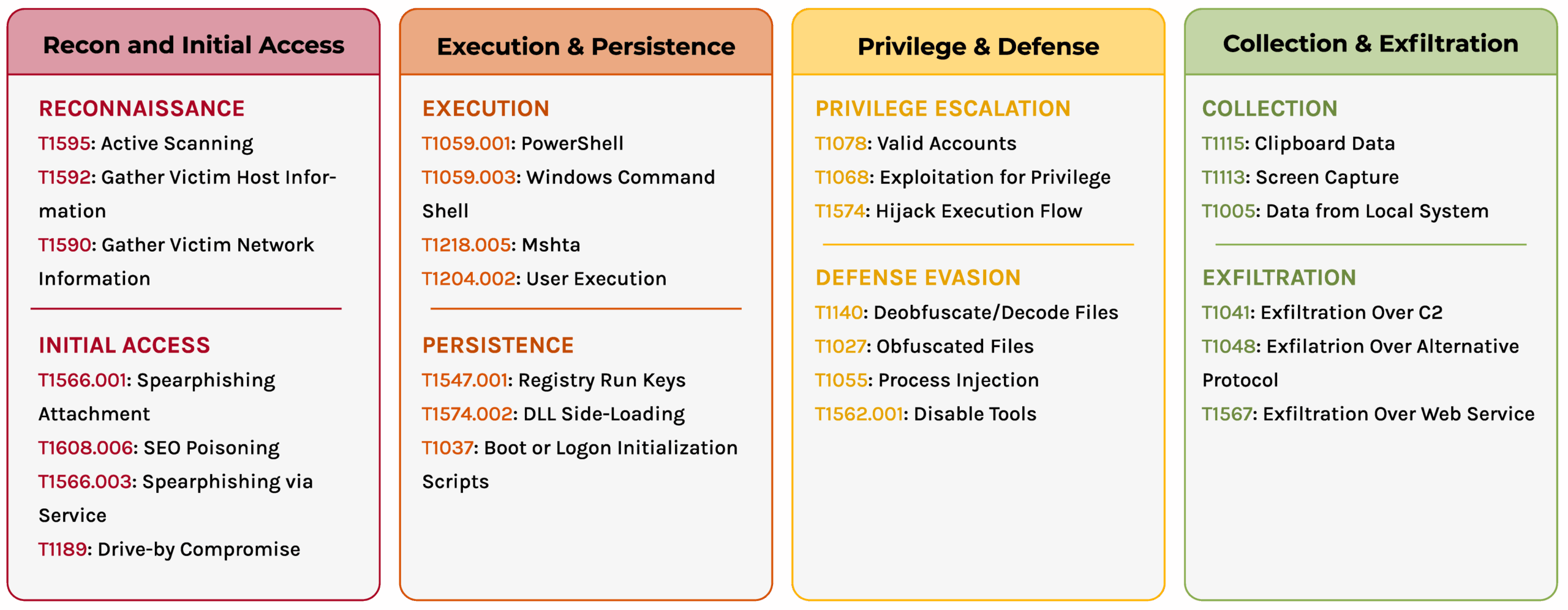 Recon and Initial Access

RECONNAISSANCE
T1595: Active Scanning
T1592: Gather Victim Host Information
T1590: Gather Victim Network Information

INITIAL ACCESS
T1566.001: Spearphishing Attachment
T1608.006: SEO Poisoning
T1566.003: Spearphishing via Service
T1189: Drive-by Compromise

Execution & Persistence

EXECUTION
T1059.001: PowerShell
T1059.003: Windows Command Shell
T1218.005: Mshta
T1204.002: User Execution

PERSISTENCE
T1547.001: Registry Run Keys
T1574.002: DLL Side-Loading
T1037: Boot or Logon Initialization Scripts

Privilege & Defense

PRIVILEGE ESCALATION
T1078: Valid Accounts
T1068: Exploitation for Privilege
T1574: Hijack Execution Flow

DEFENSE EVASION
T1140: Deobfuscate/Decode Files
T1027: Obfuscated Files
T1055: Process Injection
T1562.001: Disable Tools

Collection & Exfiltration

COLLECTION
T1115: Clipboard Data
T1113: Screen Capture
T1005: Data from Local System

EXFILTRATION
T1041: Exfiltration Over C2
T1048: Exfilatrion Over Alternative Protocol
T1567: Exfiltration Over Web Service